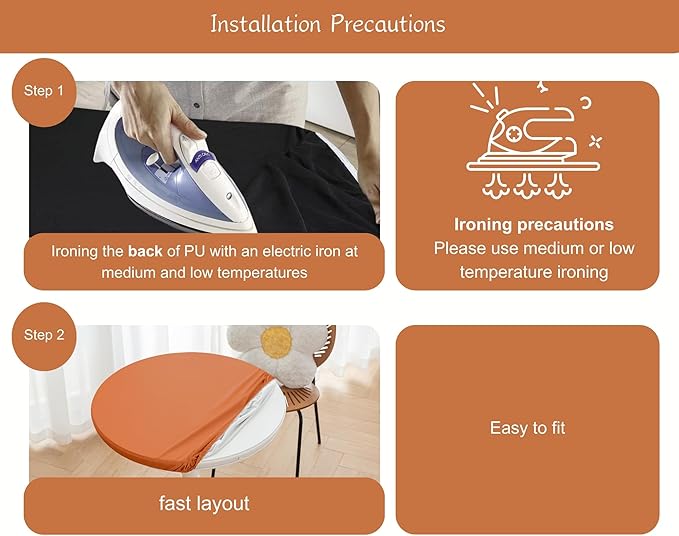 Installation Precautions

Step 1

Ironing the back of PU with an electric iron at medium and low temperatures

Ironing precautions
Please use medium or low temperature ironing

Step 2

fast layout

Easy to fit